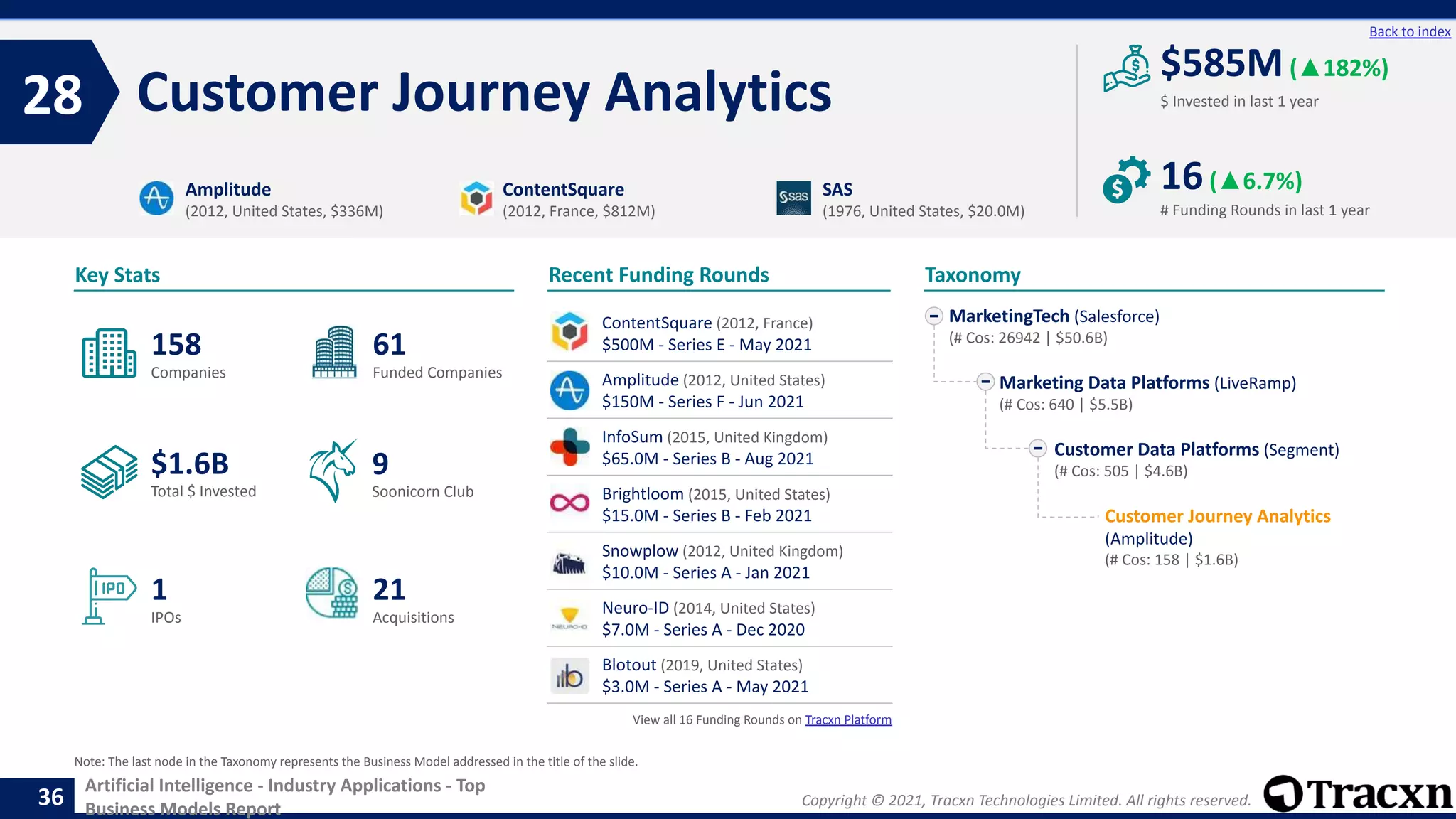 Back to index

28 Customer Journey Analytics

$585M (▲182%)
$ Invested in last 1 year

16 (▲6.7%)
# Funding Rounds in last 1 year

Amplitude
(2012, United States, $336M)

ContentSquare
(2012, France, $812M)

SAS
(1976, United States, $20.0M)

Key Stats

158
Companies

61
Funded Companies

$1.6B
Total $ Invested

9
Soonicorn Club

1
IPOs

21
Acquisitions

Recent Funding Rounds

ContentSquare (2012, France)
$500M - Series E - May 2021

Amplitude (2012, United States)
$150M - Series F - Jun 2021

InfoSum (2015, United Kingdom)
$65.0M - Series B - Aug 2021

Brightloom (2015, United States)
$15.0M - Series B - Feb 2021

Snowplow (2012, United Kingdom)
$10.0M - Series A - Jan 2021

Neuro-ID (2014, United States)
$7.0M - Series A - Dec 2020

Blotout (2019, United States)
$3.0M - Series A - May 2021

View all 16 Funding Rounds on Tracxn Platform

Taxonomy

MarketingTech (Salesforce)
(# Cos: 26942 | $50.6B)

Marketing Data Platforms (LiveRamp)
(# Cos: 640 | $5.5B)

Customer Data Platforms (Segment)
(# Cos: 505 | $4.6B)

Customer Journey Analytics (Amplitude)
(# Cos: 158 | $1.6B)

Note: The last node in the Taxonomy represents the Business Model addressed in the title of the slide.

36 Artificial Intelligence - Industry Applications - Top Business Models Report

Copyright © 2021, Tracxn Technologies Limited. All rights reserved.

Tracxn